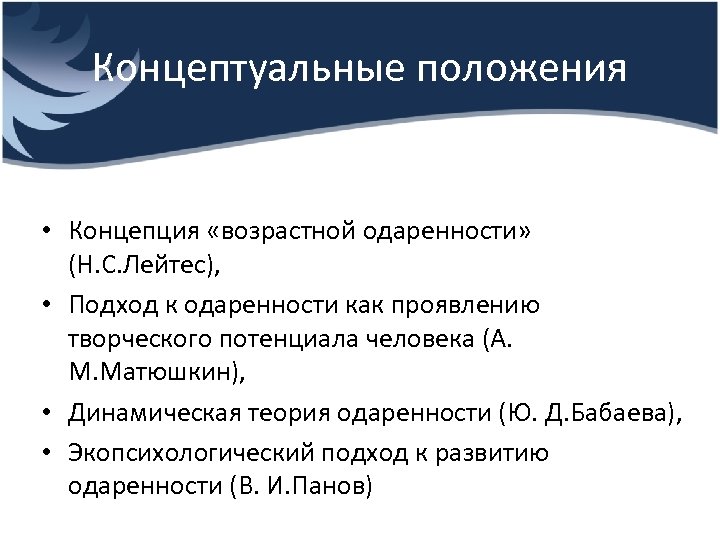 Концептуальные положения

• Концепция «возрастной одаренности» (Н.С.Лейтес),

• Подход к одаренности как проявлению творческого потенциала человека (А. М.Матюшкин),

• Динамическая теория одаренности (Ю. Д.Бабаева),

• Экопсихологический подход к развитию одаренности (В. И.Панов)